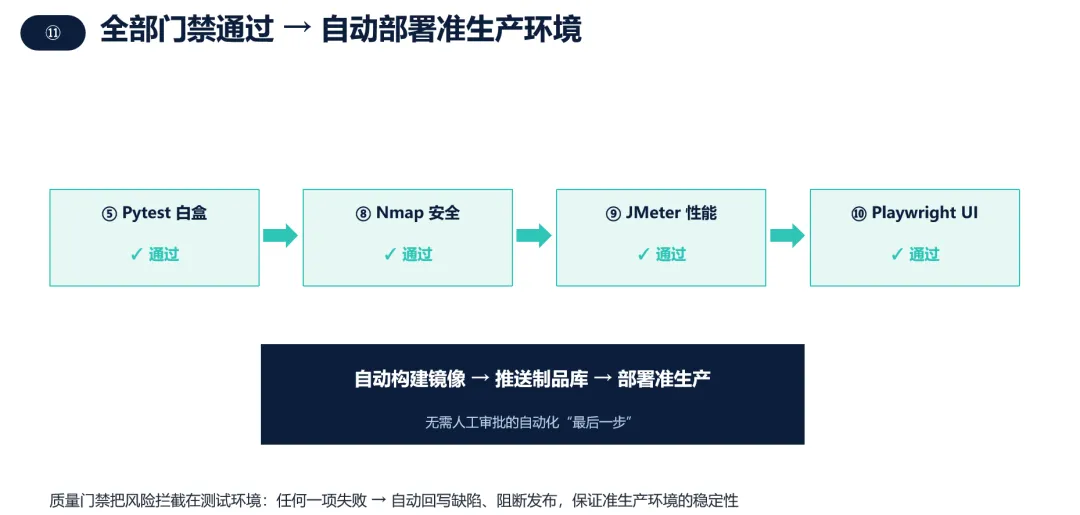 ⑪ 全部门禁通过 → 自动部署准生产环境

⑤ Pytest 白盒
✓ 通过

⑧ Nmap 安全
✓ 通过

⑨ JMeter 性能
✓ 通过

⑩ Playwright UI
✓ 通过

自动构建镜像 → 推送制品库 → 部署准生产

无需人工审批的自动化“最后一步”

质量门禁把风险拦截在测试环境：任何一项失败 → 自动回写缺陷、阻断发布，保证准生产环境的稳定性